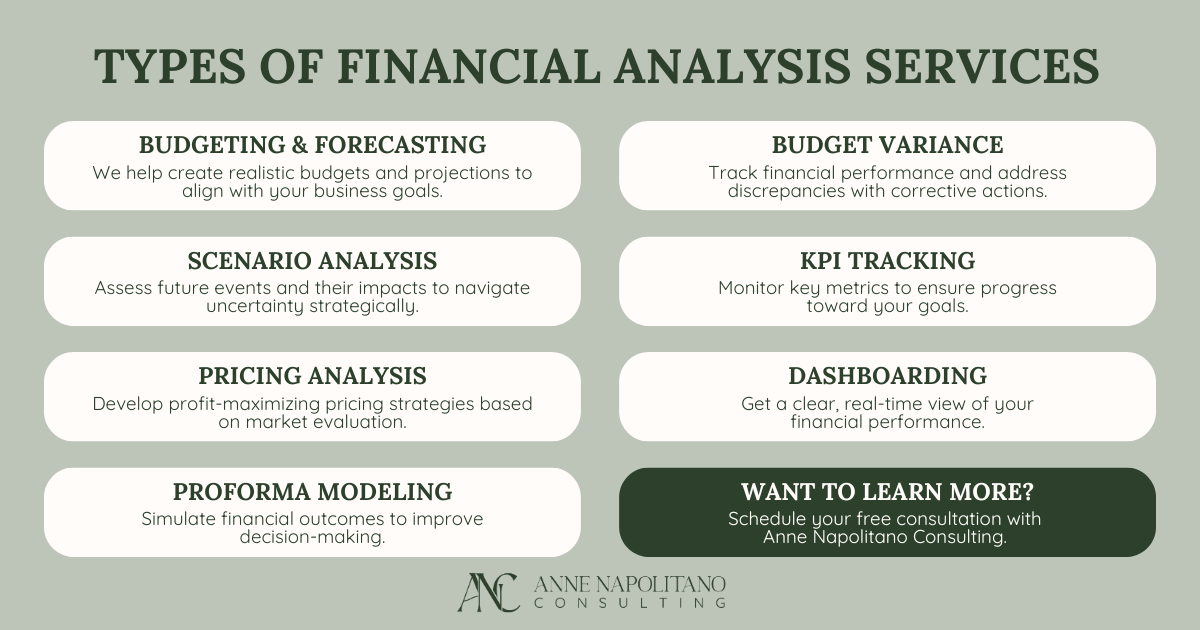 TYPES OF FINANCIAL ANALYSIS SERVICES

BUDGETING & FORECASTING
We help create realistic budgets and projections to align with your business goals.

SCENARIO ANALYSIS
Assess future events and their impacts to navigate uncertainty strategically.

PRICING ANALYSIS
Develop profit-maximizing pricing strategies based on market evaluation.

PROFORMA MODELING
Simulate financial outcomes to improve decision-making.

BUDGET VARIANCE
Track financial performance and address discrepancies with corrective actions.

KPI TRACKING
Monitor key metrics to ensure progress toward your goals.

DASHBOARDING
Get a clear, real-time view of your financial performance.

WANT TO LEARN MORE?
Schedule your free consultation with Anne Napolitano Consulting.

ANC ANNE NAPOLITANO CONSULTING